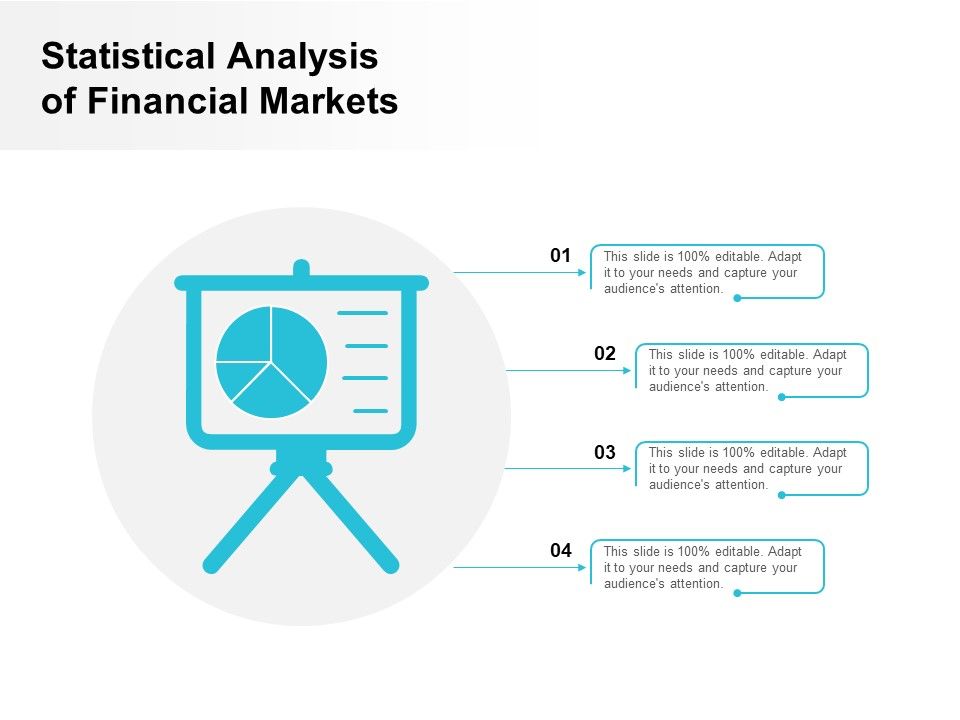 Statistical Analysis of Financial Markets

01
This slide is 100% editable. Adapt it to your needs and capture your audience's attention.

02
This slide is 100% editable. Adapt it to your needs and capture your audience's attention.

03
This slide is 100% editable. Adapt it to your needs and capture your audience's attention.

04
This slide is 100% editable. Adapt it to your needs and capture your audience's attention.